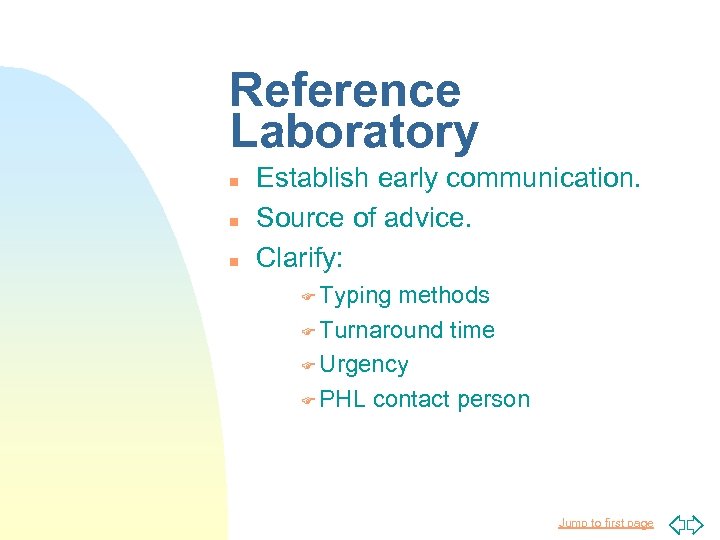 Reference Laboratory

- Establish early communication.
- Source of advice.
- Clarify:
  - Typing methods
  - Turnaround time
  - Urgency
  - PHL contact person

Jump to first page